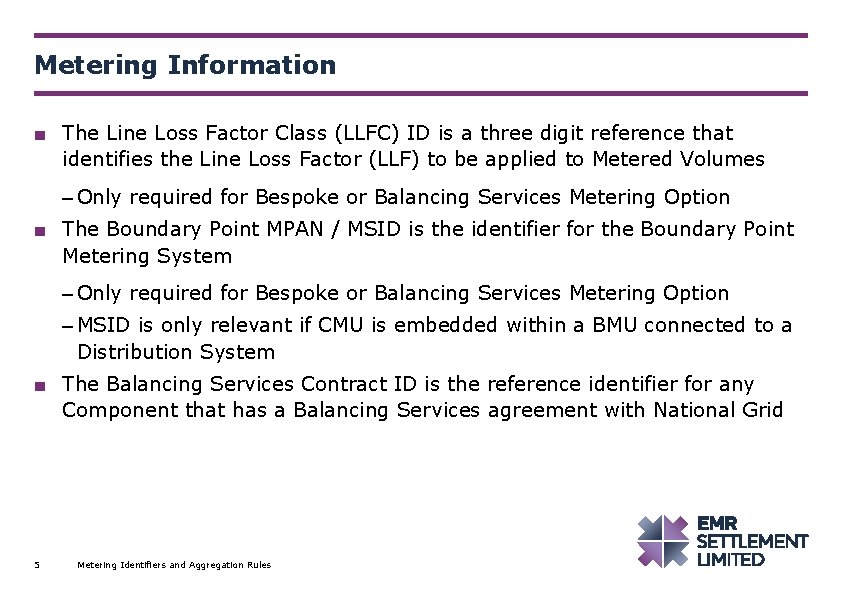 Metering Information

■ The Line Loss Factor Class (LLFC) ID is a three digit reference that identifies the Line Loss Factor (LLF) to be applied to Metered Volumes

– Only required for Bespoke or Balancing Services Metering Option

■ The Boundary Point MPAN / MSID is the identifier for the Boundary Point Metering System

– Only required for Bespoke or Balancing Services Metering Option

– MSID is only relevant if CMU is embedded within a BMU connected to a Distribution System

■ The Balancing Services Contract ID is the reference identifier for any Component that has a Balancing Services agreement with National Grid

5 Metering Identifiers and Aggregation Rules

EMR SETTLEMENT LIMITED